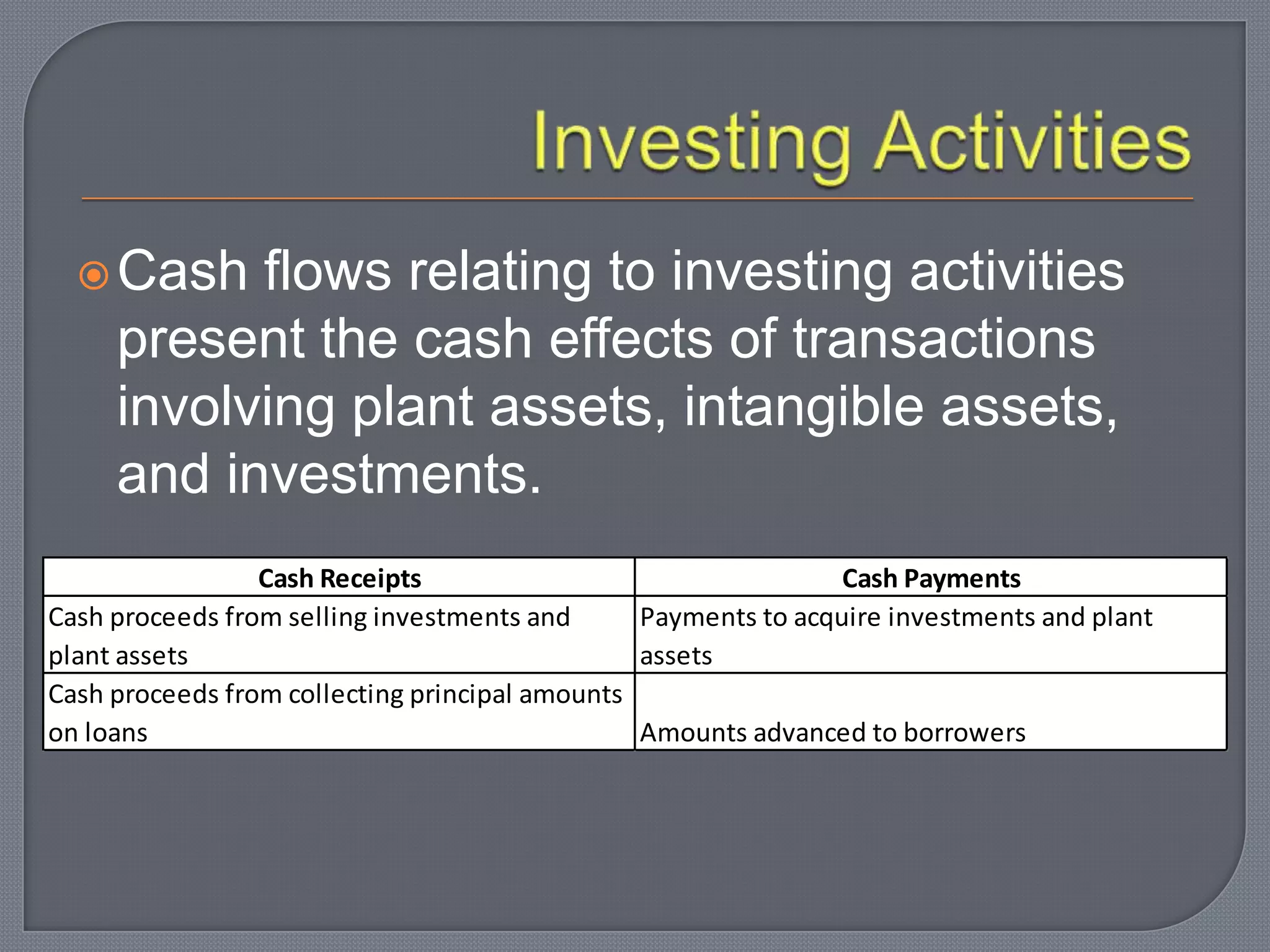 Investing Activities

Cash flows relating to investing activities present the cash effects of transactions involving plant assets, intangible assets, and investments.

| Cash Receipts | Cash Payments |
|---|---|
| Cash proceeds from selling investments and plant assets | Payments to acquire investments and plant assets |
| Cash proceeds from collecting principal amounts on loans | Amounts advanced to borrowers |